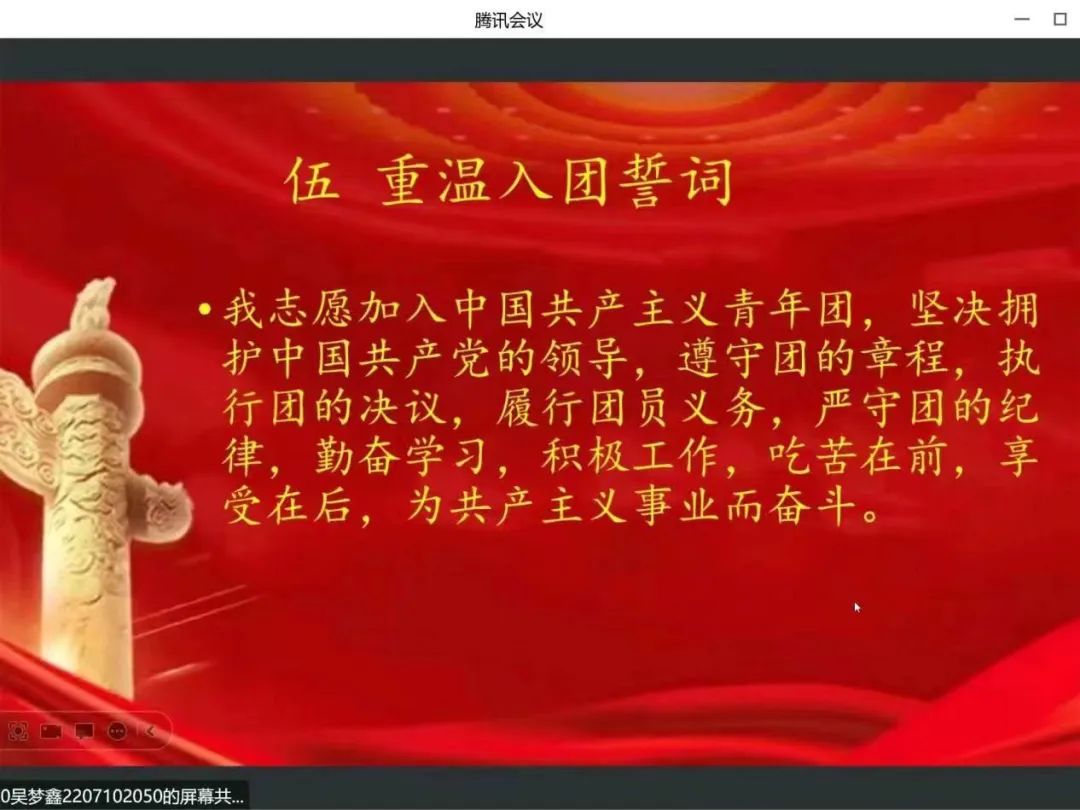 腾讯会议

伍 重温入团誓词

• 我志愿加入中国共产主义青年团，坚决拥护中国共产党的领导，遵守团的章程，执行团的决议，履行团员义务，严守团的纪律，勤奋学习，积极工作，吃苦在前，享受在后，为共产主义事业而奋斗。

0吴梦鑫2207102050的屏幕共...